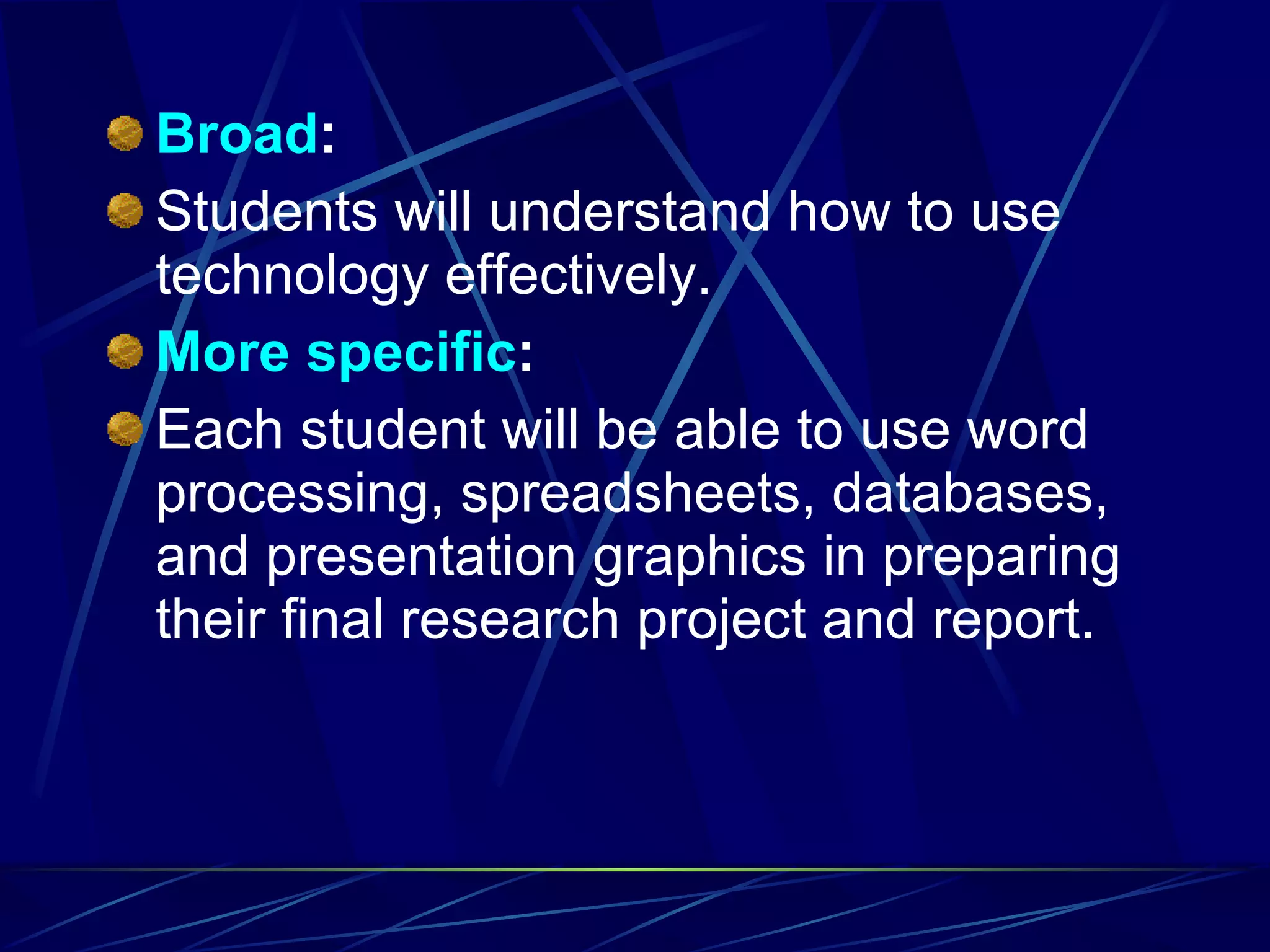 Broad:

Students will understand how to use technology effectively.

More specific:

Each student will be able to use word processing, spreadsheets, databases, and presentation graphics in preparing their final research project and report.